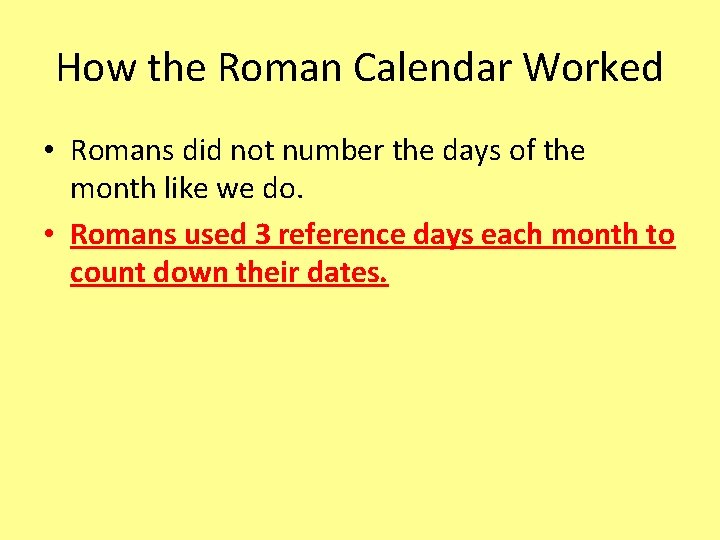 How the Roman Calendar Worked

• Romans did not number the days of the month like we do.

• Romans used 3 reference days each month to count down their dates.